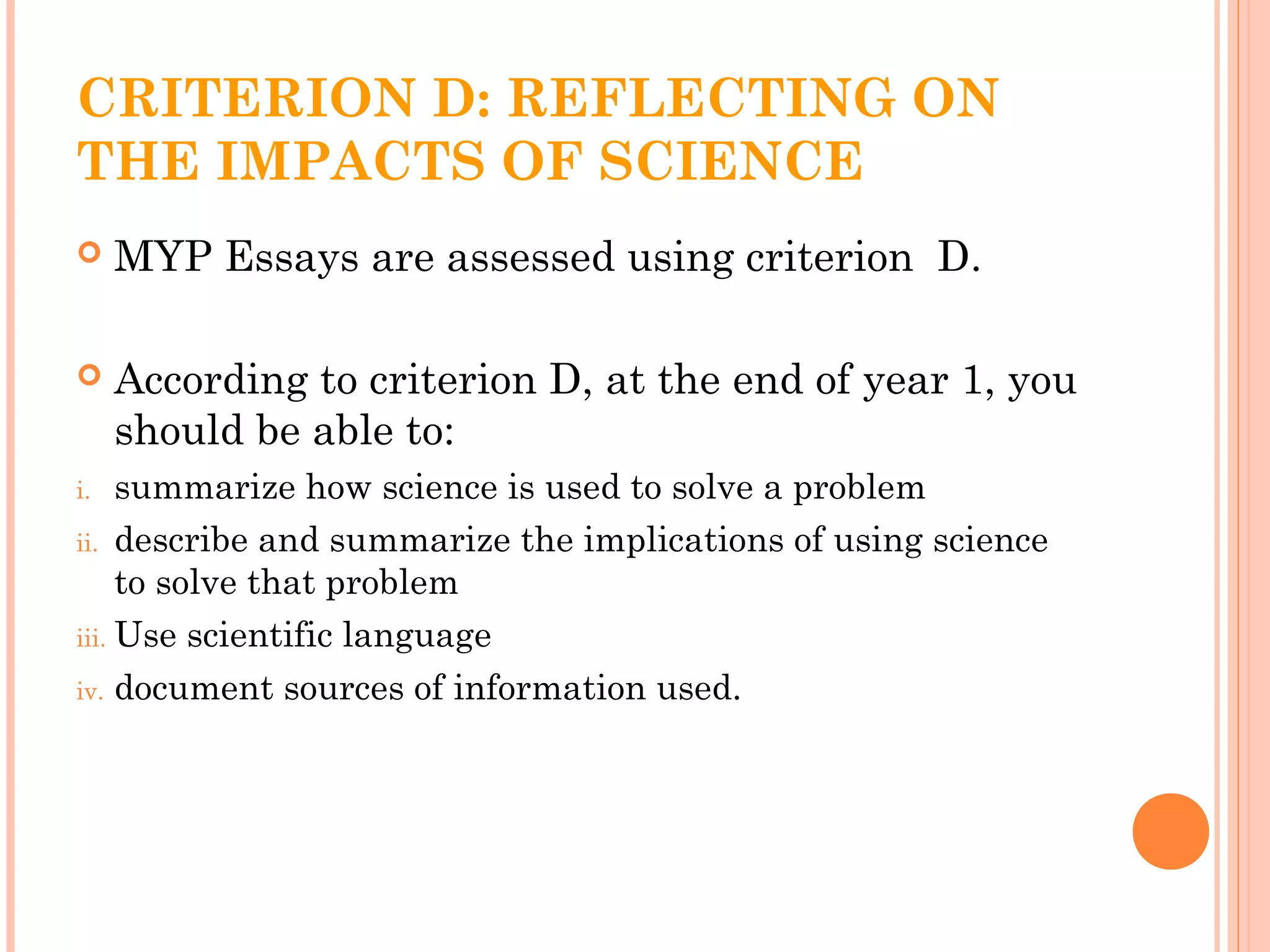 CRITERION D: REFLECTING ON THE IMPACTS OF SCIENCE

MYP Essays are assessed using criterion D.

According to criterion D, at the end of year 1, you should be able to:

i. summarize how science is used to solve a problem
ii. describe and summarize the implications of using science to solve that problem
iii. Use scientific language
iv. document sources of information used.